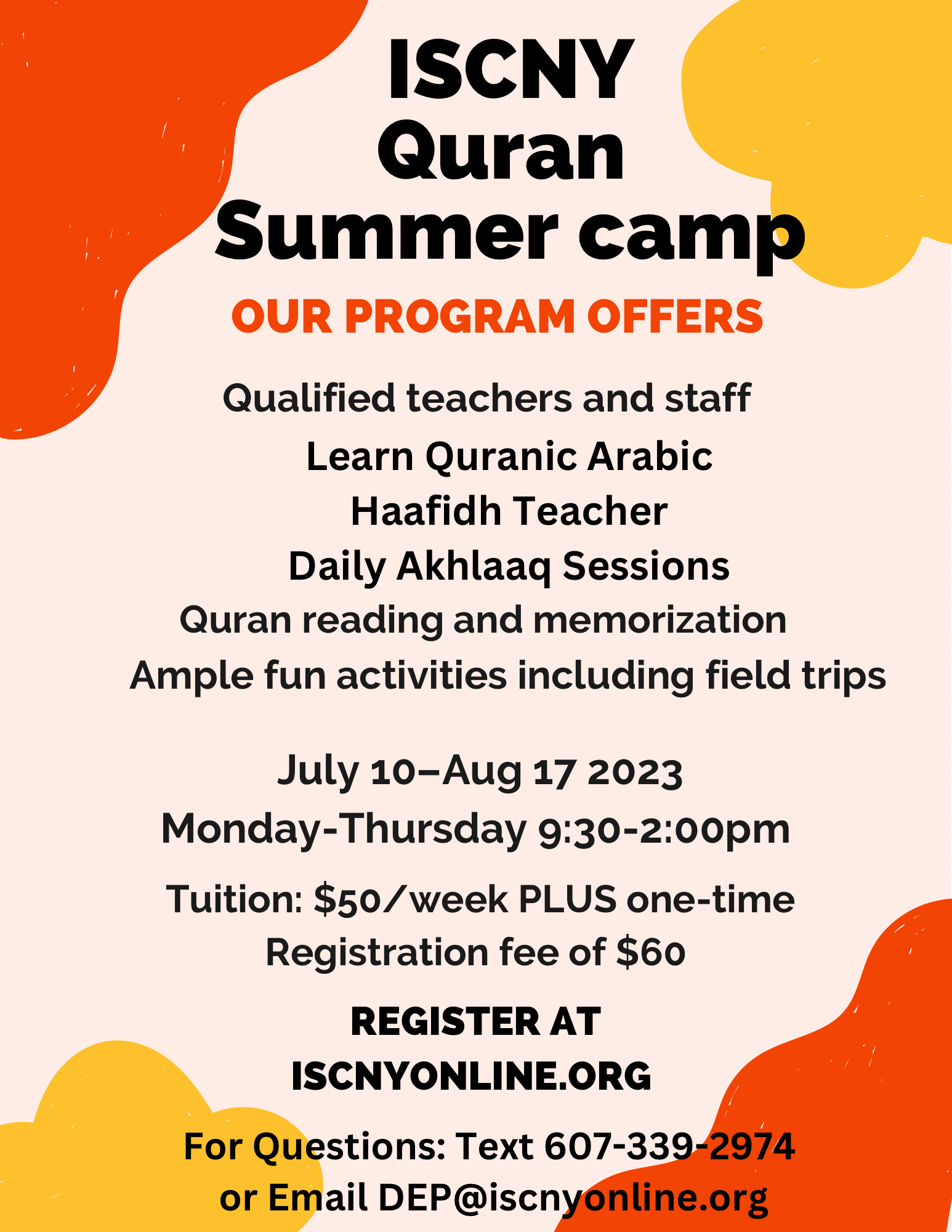 ISCNY
Quran
Summer camp

OUR PROGRAM OFFERS

Qualified teachers and staff
Learn Quranic Arabic
Haafidh Teacher
Daily Akhlaaq Sessions
Quran reading and memorization
Ample fun activities including field trips

July 10–Aug 17 2023
Monday-Thursday 9:30-2:00pm

Tuition: $50/week PLUS one-time Registration fee of $60

REGISTER AT
ISCNYONLINE.ORG

For Questions: Text 607-339-2974
or Email DEP@iscnyonline.org